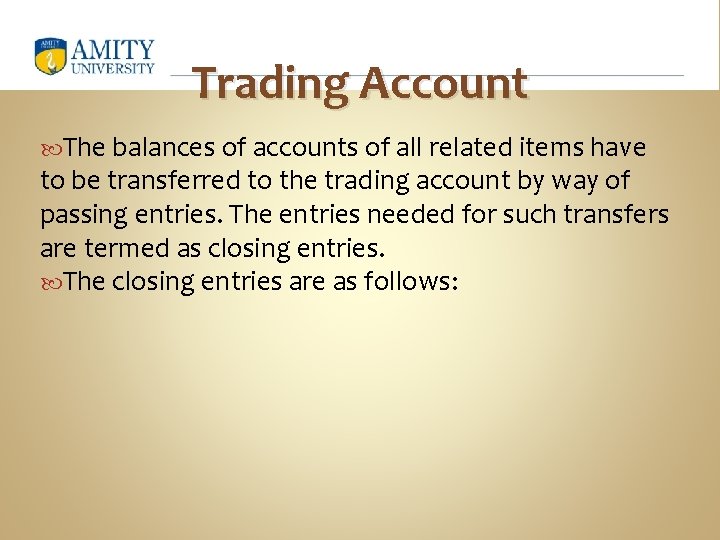 AMITY
UNIVERSITY

Trading Account

The balances of accounts of all related items have to be transferred to the trading account by way of passing entries. The entries needed for such transfers are termed as closing entries.

The closing entries are as follows: